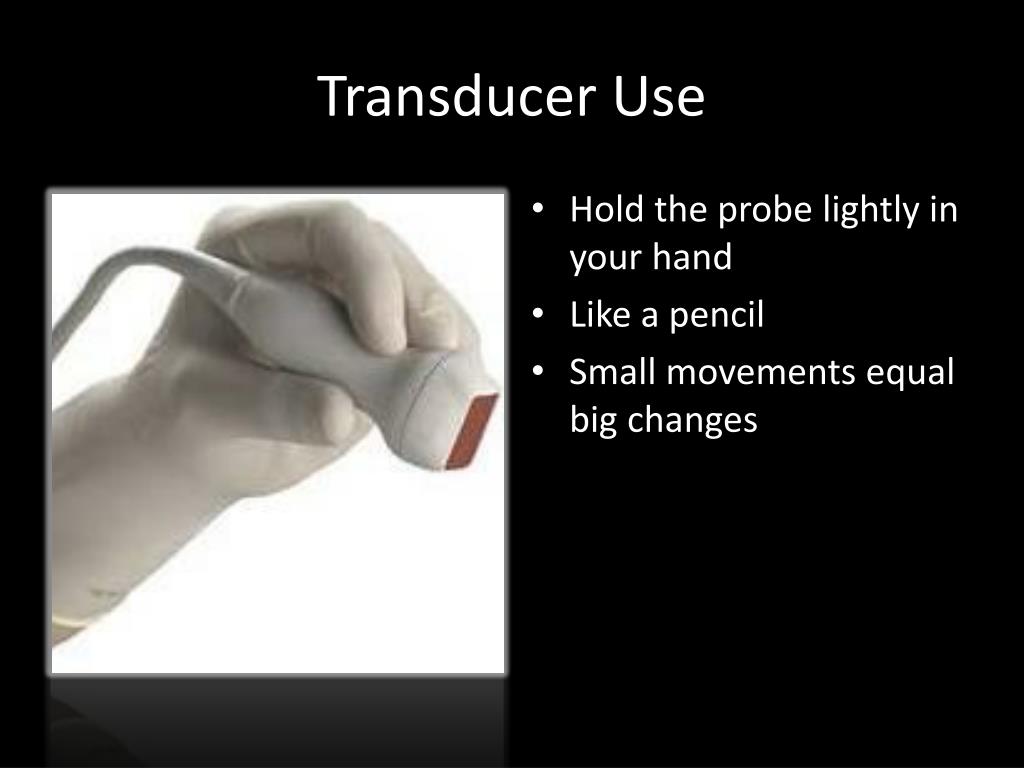 Transducer Use

• Hold the probe lightly in your hand
• Like a pencil
• Small movements equal big changes